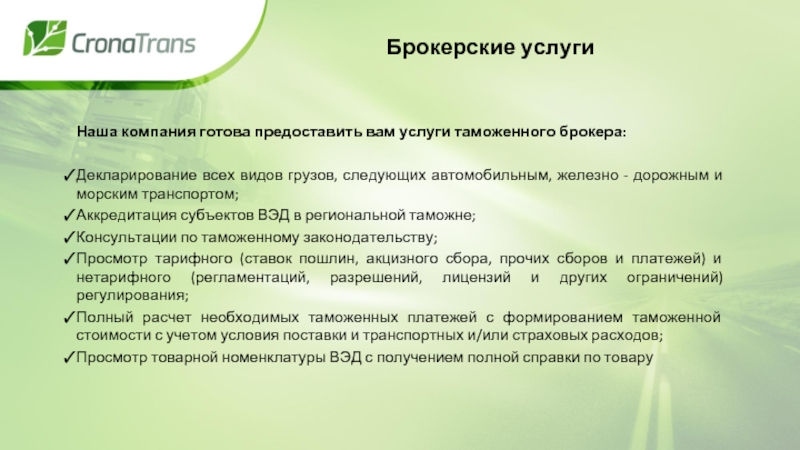 CronaTrans

Брокерские услуги

Наша компания готова предоставить вам услуги таможенного брокера:

✓Декларирование всех видов грузов, следующих автомобильным, железно - дорожным и морским транспортом;
✓Аккредитация субъектов ВЭД в региональной таможне;
✓Консультации по таможенному законодательству;
✓Просмотр тарифного (ставок пошлин, акцизного сбора, прочих сборов и платежей) и нетарифного (регламентаций, разрешений, лицензий и других ограничений) регулирования;
✓Полный расчет необходимых таможенных платежей с формированием таможенной стоимости с учетом условия поставки и транспортных и/или страховых расходов;
✓Просмотр товарной номенклатуры ВЭД с получением полной справки по товару